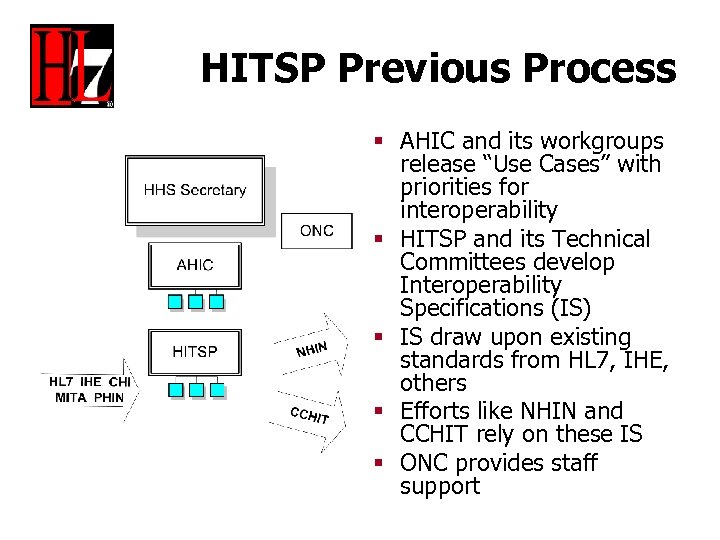 HL7

HITSP Previous Process

HHS Secretary

ONC

AHIC

HITSP

HL7 IHE CHI MITA PHIN

NHIN

CCHIT

- AHIC and its workgroups release “Use Cases” with priorities for interoperability
- HITSP and its Technical Committees develop Interoperability Specifications (IS)
- IS draw upon existing standards from HL7, IHE, others
- Efforts like NHIN and CCHIT rely on these IS
- ONC provides staff support